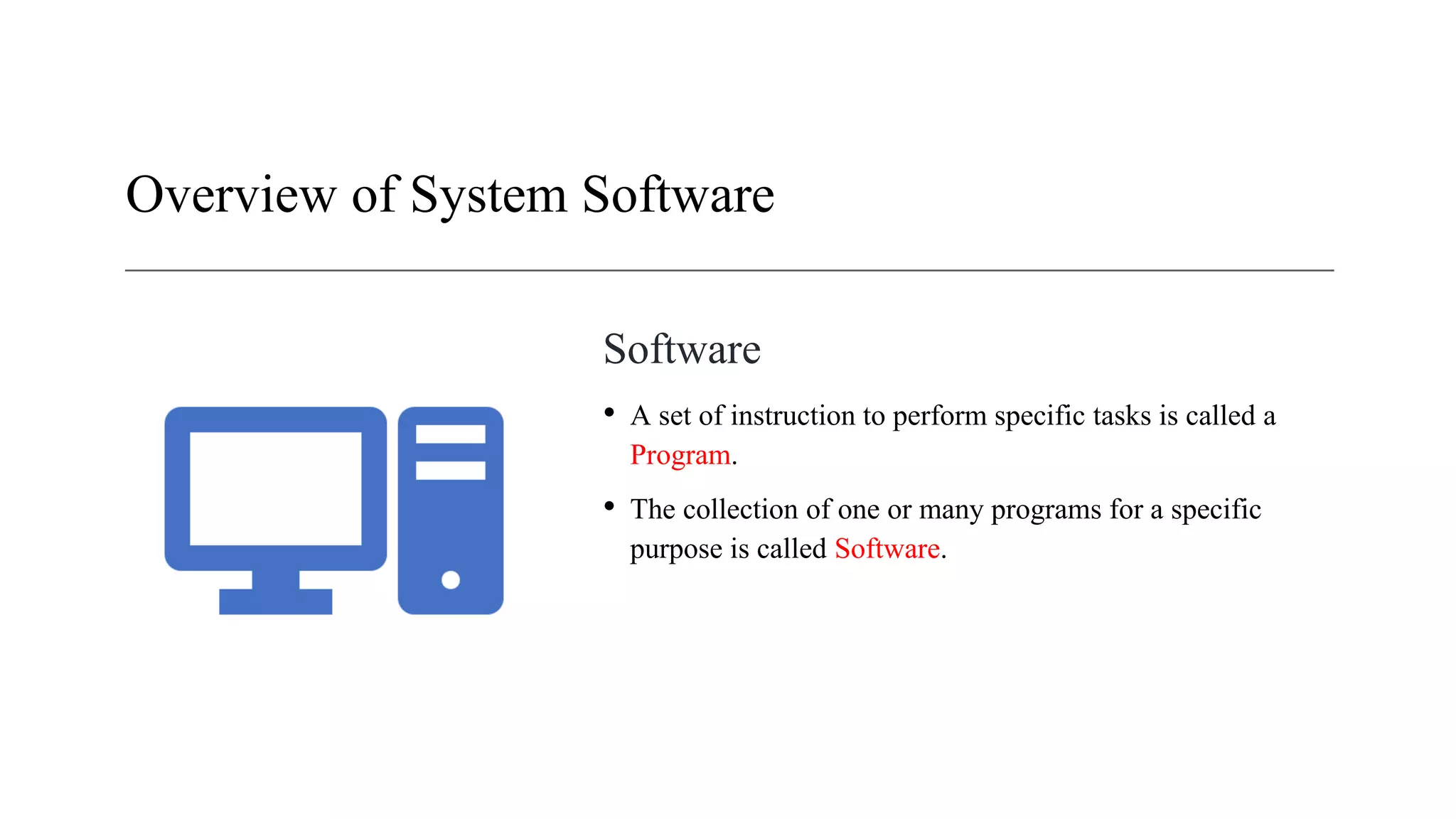 Overview of System Software

Software

• A set of instruction to perform specific tasks is called a Program.

• The collection of one or many programs for a specific purpose is called Software.